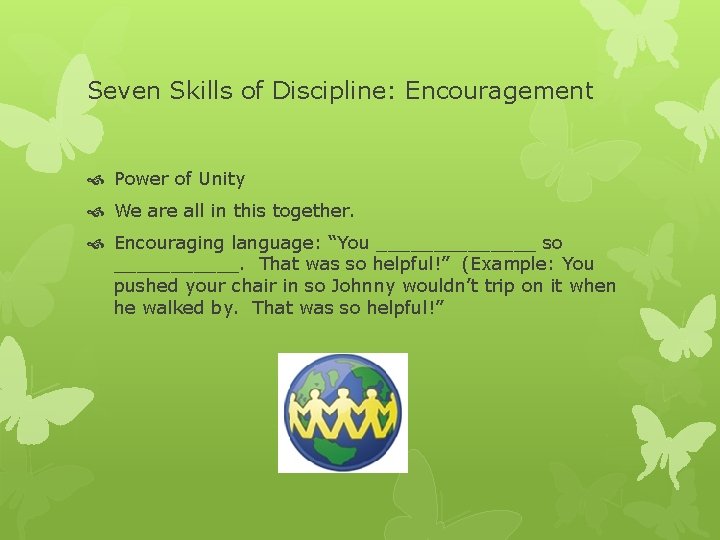 Seven Skills of Discipline: Encouragement

Power of Unity

We are all in this together.

Encouraging language: “You ______________ so ___________. That was so helpful!” (Example: You pushed your chair in so Johnny wouldn’t trip on it when he walked by. That was so helpful!”